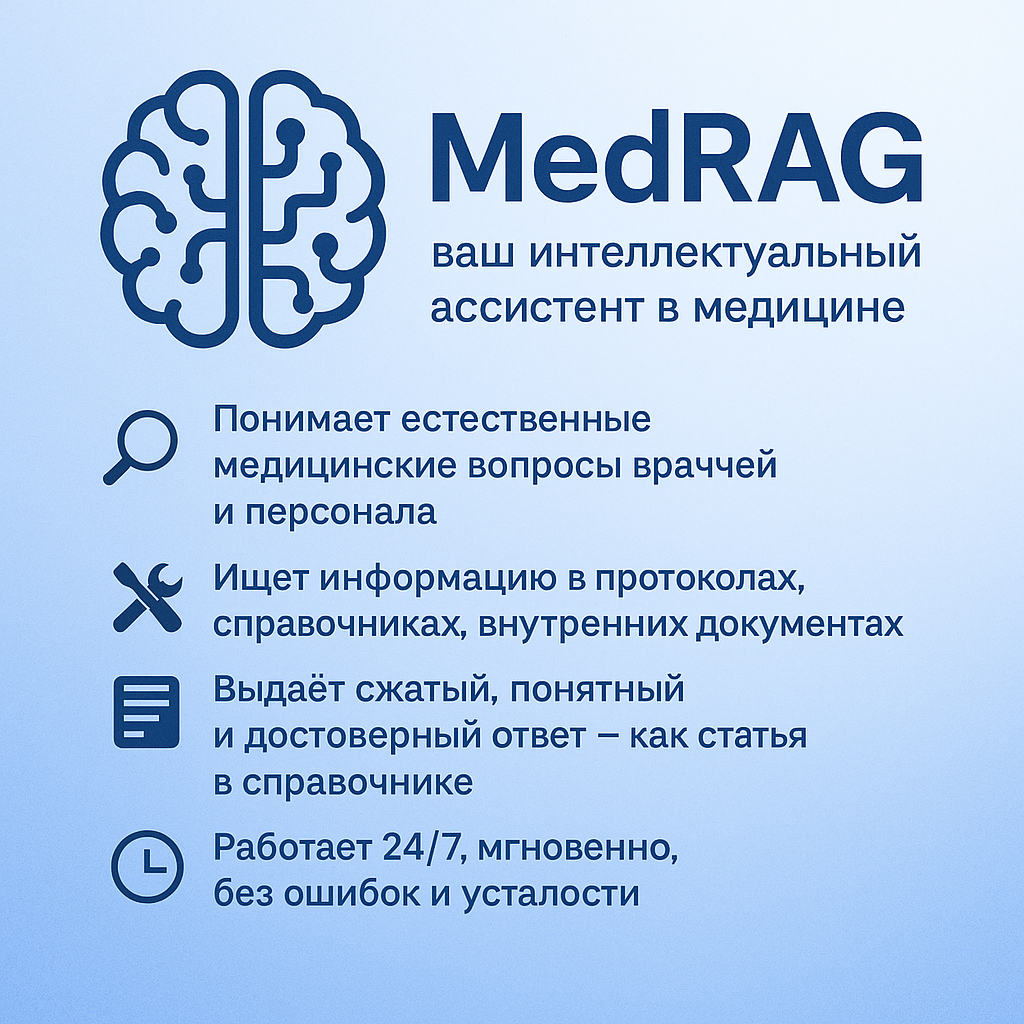 MedRAG

ваш интеллектуальный ассистент в медицине

Понимает естественные медицинские вопросы врачей и персонала

Ищет информацию в протоколах, справочниках, внутренних документах

Выдаёт сжатый, понятный и достоверный ответ – как статья в справочнике

Работает 24/7, мгновенно, без ошибок и усталости